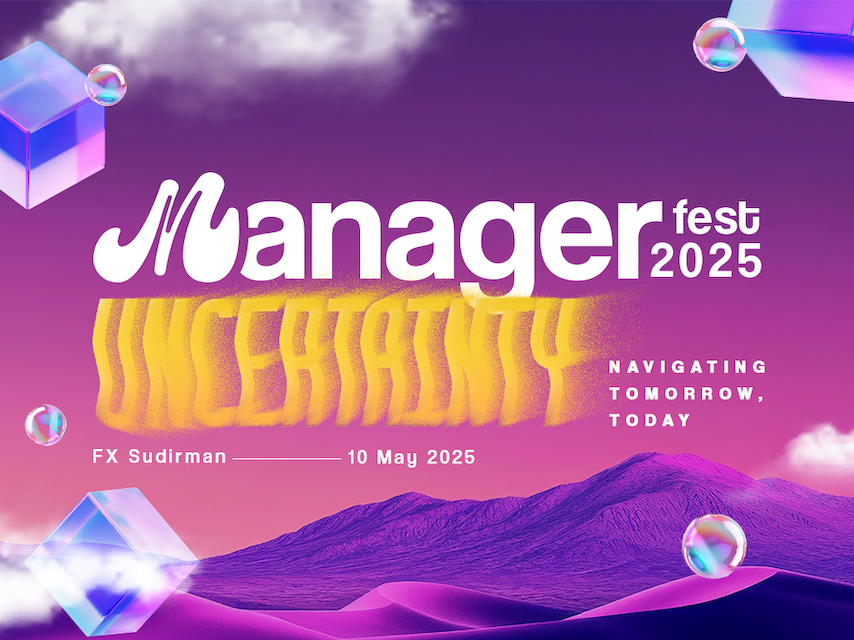 Manager fest 2025

UNCERTAINTY

NAVIGATING TOMORROW, TODAY

FX Sudirman 10 May 2025